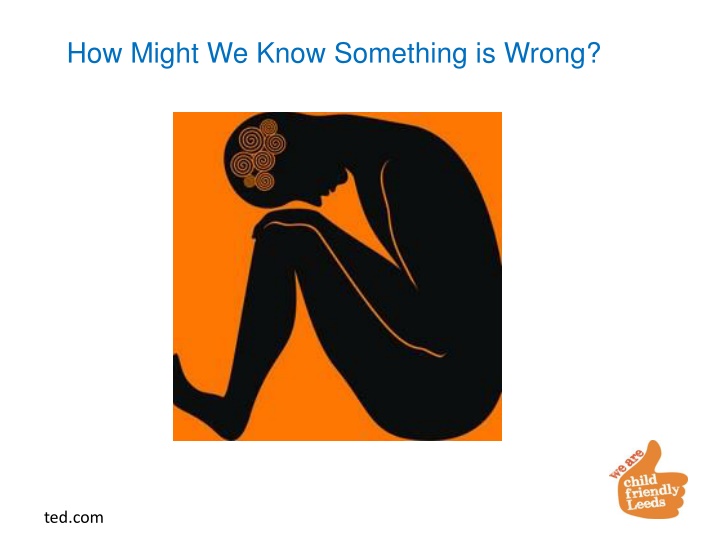 How Might We Know Something is Wrong?

ted.com

we are child friendly Leeds